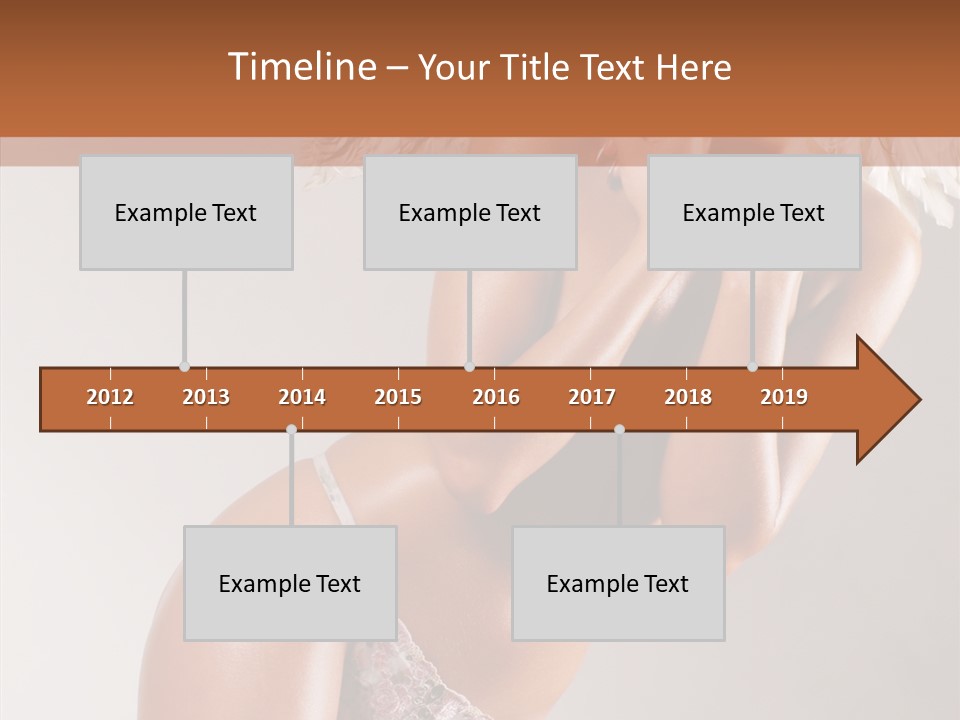 Timeline – Your Title Text Here

Example Text

Example Text

Example Text

2012 2013 2014 2015 2016 2017 2018 2019

Example Text

Example Text